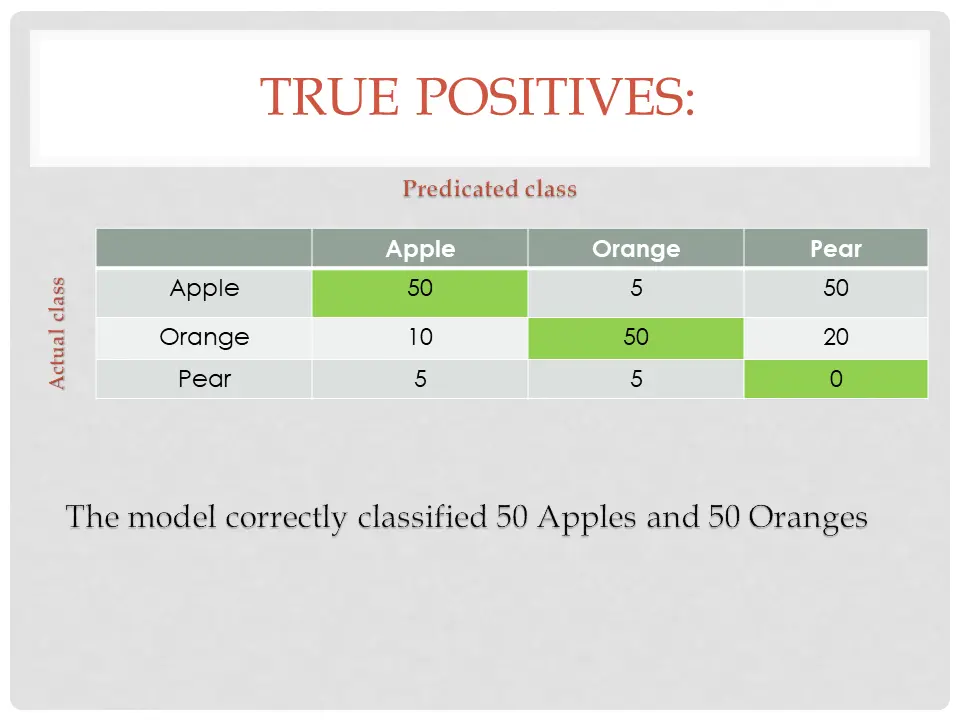 TRUE POSITIVES:

Predicated class

Actual class

| | Apple | Orange | Pear |
|---|---|---|---|
| Apple | 50 | 5 | 50 |
| Orange | 10 | 50 | 20 |
| Pear | 5 | 5 | 0 |

The model correctly classified 50 Apples and 50 Oranges